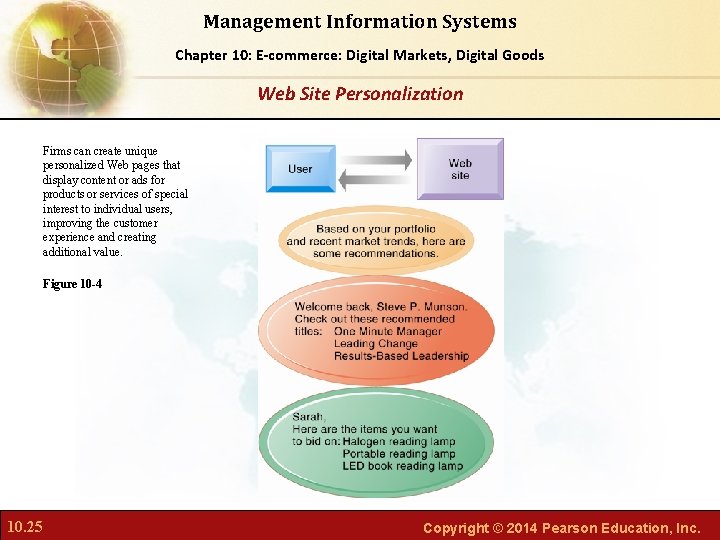 Management Information Systems

Chapter 10: E-commerce: Digital Markets, Digital Goods

Web Site Personalization

Firms can create unique personalized Web pages that display content or ads for products or services of special interest to individual users, improving the customer experience and creating additional value.

Figure 10-4

User

Web site

Based on your portfolio and recent market trends, here are some recommendations.

Welcome back, Steve P. Munson. Check out these recommended titles: One Minute Manager Leading Change Results-Based Leadership

Sarah, Here are the items you want to bid on: Halogen reading lamp Portable reading lamp LED book reading lamp

10.25

Copyright © 2014 Pearson Education, Inc.